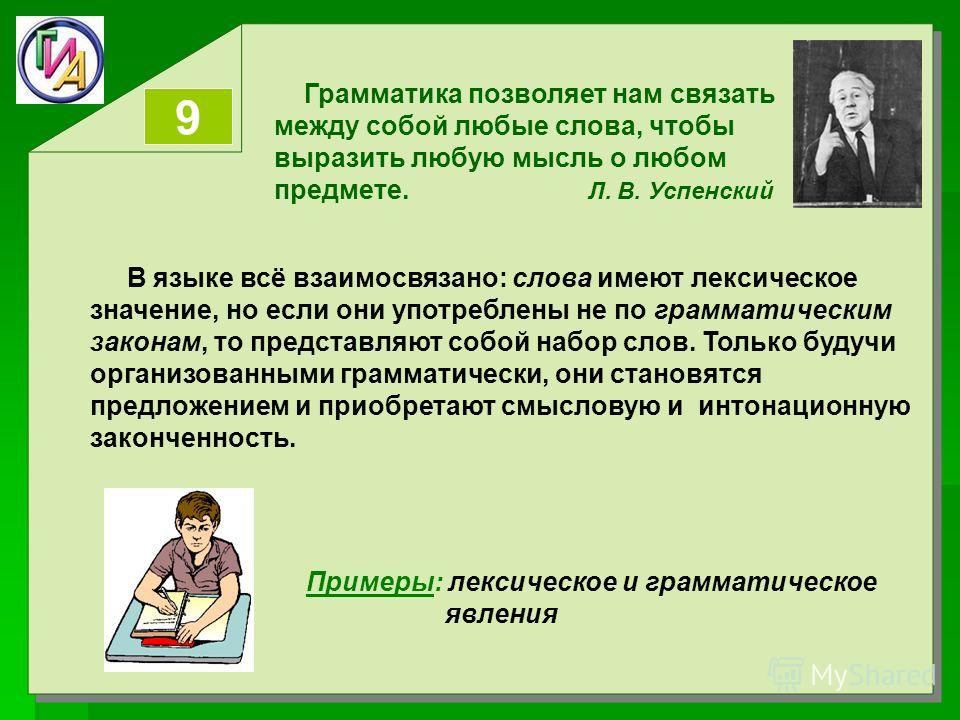 ГИА

9

Грамматика позволяет нам связать между собой любые слова, чтобы выразить любую мысль о любом предмете. Л. В. Успенский

В языке всё взаимосвязано: слова имеют лексическое значение, но если они употреблены не по грамматическим законам, то представляют собой набор слов. Только будучи организованными грамматически, они становятся предложением и приобретают смысловую и интонационную законченность.

Примеры: лексическое и грамматическое явления

MyShared